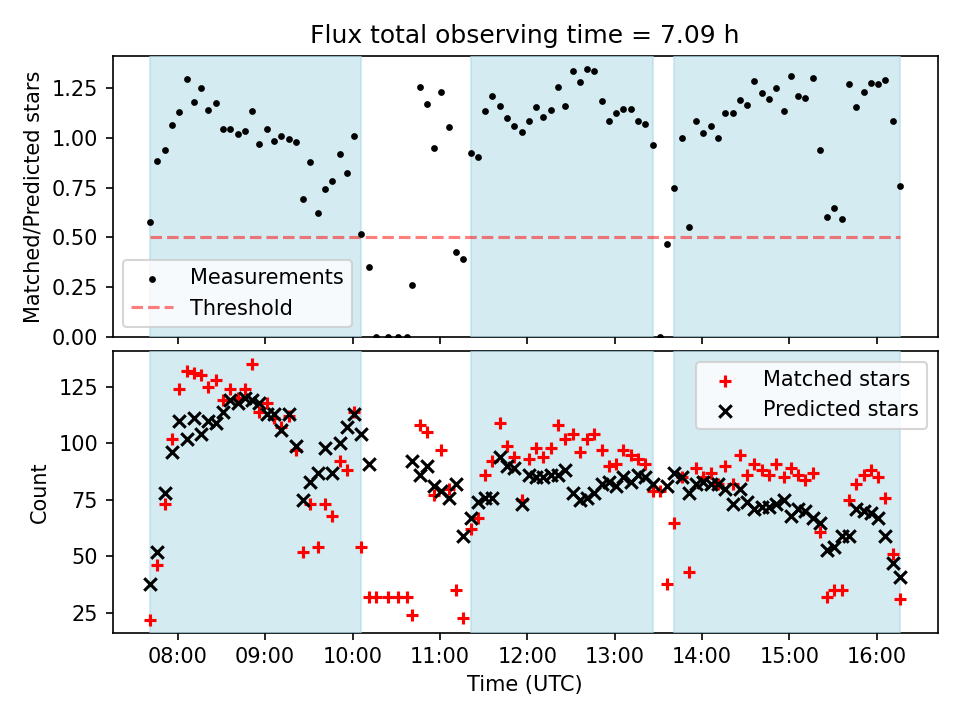 Flux total observing time = 7.09 h

Matched/Predicted stars

1.25
1.00
0.75
0.50
0.25
0.00

Measurements
Threshold

Count

125
100
75
50
25

Matched stars
Predicted stars

08:00
09:00
10:00
11:00
12:00
13:00
14:00
15:00
16:00

Time (UTC)